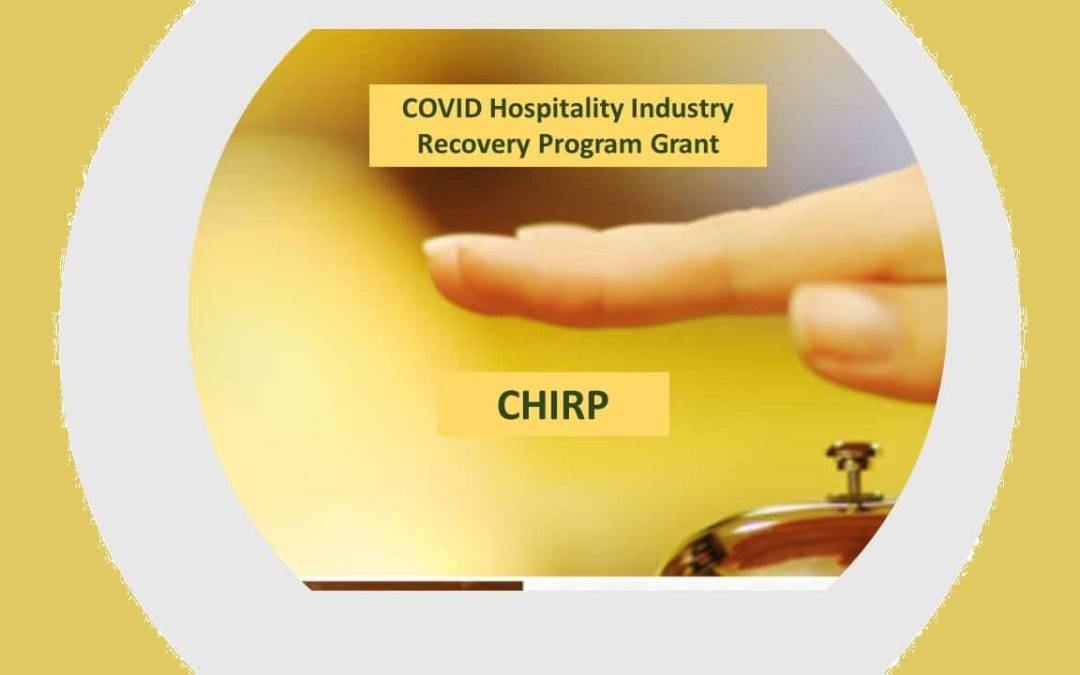 COVID Hospitality Industry Recovery Program Grant

CHIRP